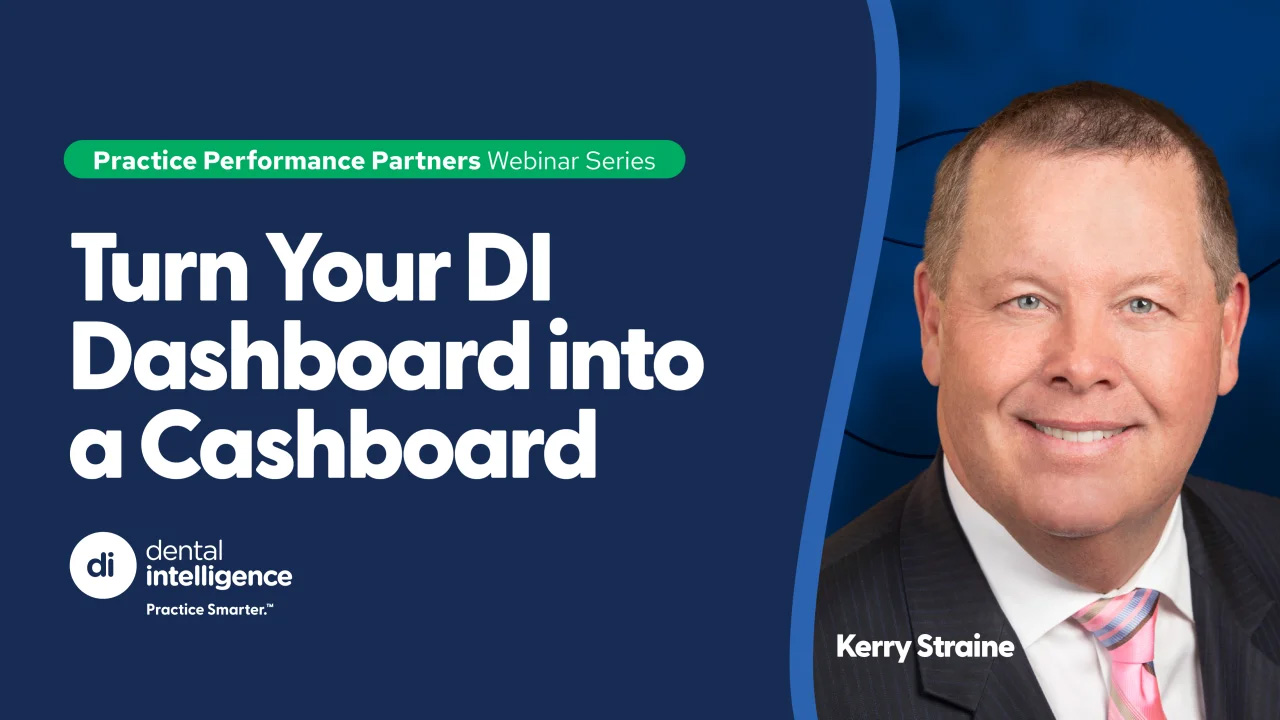 Practice Performance Partners Webinar Series

Turn Your DI Dashboard into a Cashboard

di dental intelligence
Practice Smarter.™

Kerry Straine